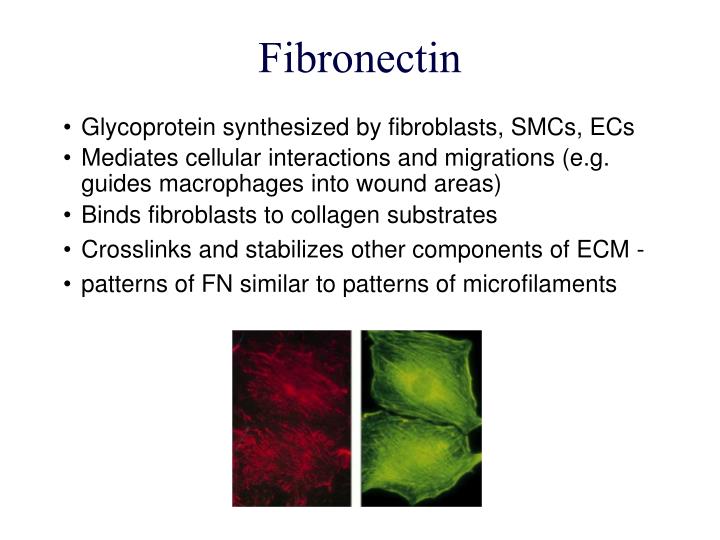 Fibronectin

• Glycoprotein synthesized by fibroblasts, SMCs, ECs
• Mediates cellular interactions and migrations (e.g. guides macrophages into wound areas)
• Binds fibroblasts to collagen substrates
• Crosslinks and stabilizes other components of ECM -
• patterns of FN similar to patterns of microfilaments